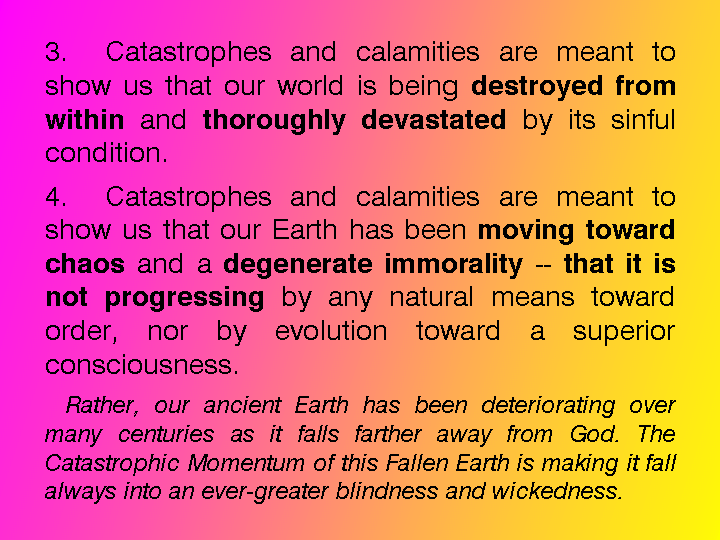 3. Catastrophes and calamities are meant to show us that our world is being destroyed from within and thoroughly devastated by its sinful condition.

4. Catastrophes and calamities are meant to show us that our Earth has been moving toward chaos and a degenerate immorality -- that it is not progressing by any natural means toward order, nor by evolution toward a superior consciousness.

Rather, our ancient Earth has been deteriorating over many centuries as it falls farther away from God. The Catastrophic Momentum of this Fallen Earth is making it fall always into an ever-greater blindness and wickedness.